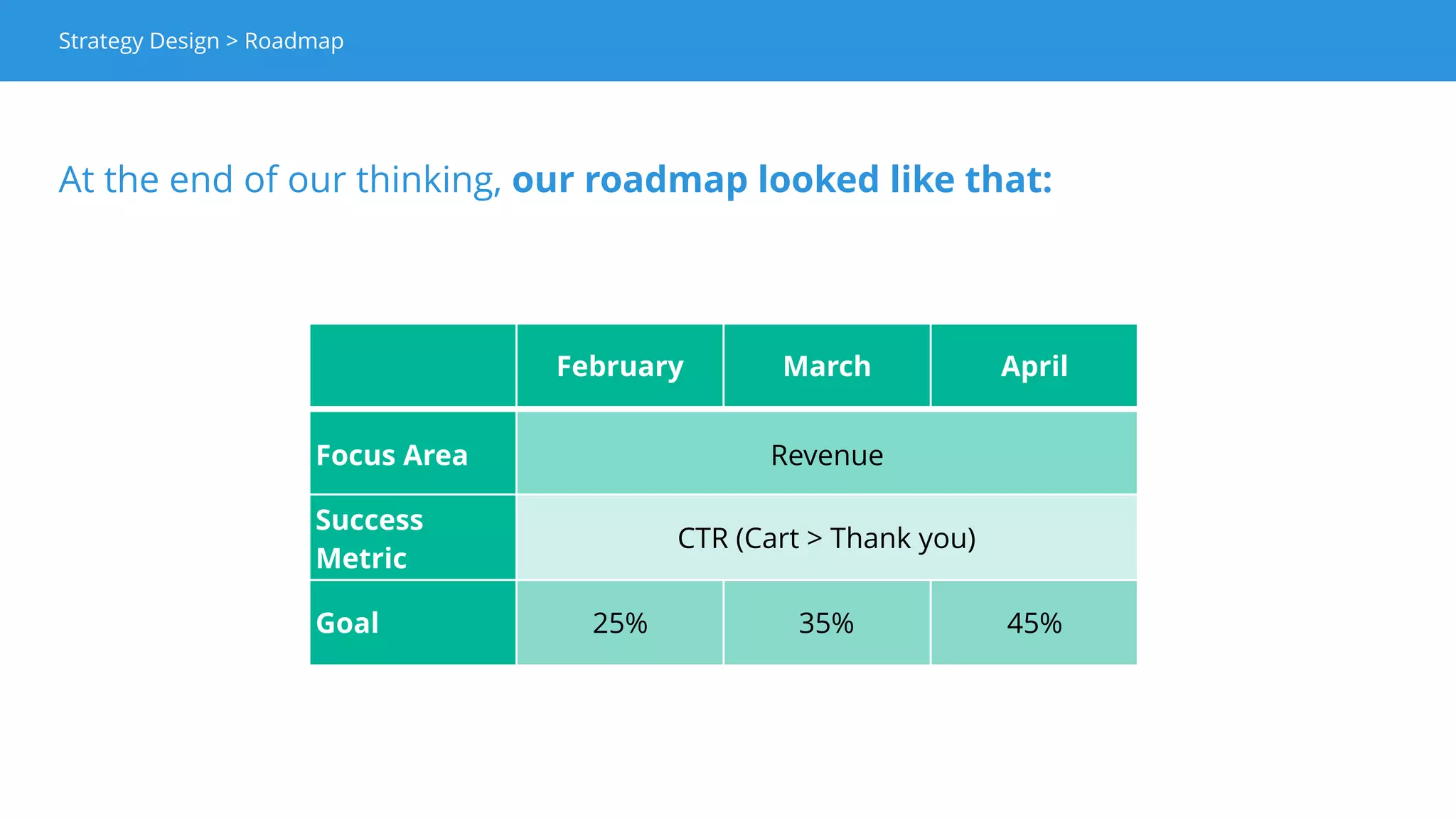 Strategy Design > Roadmap

At the end of our thinking, our roadmap looked like that:

| | February | March | April |
|---|---|---|---|
| Focus Area | Revenue | | |
| Success Metric | CTR (Cart > Thank you) | | |
| Goal | 25% | 35% | 45% |